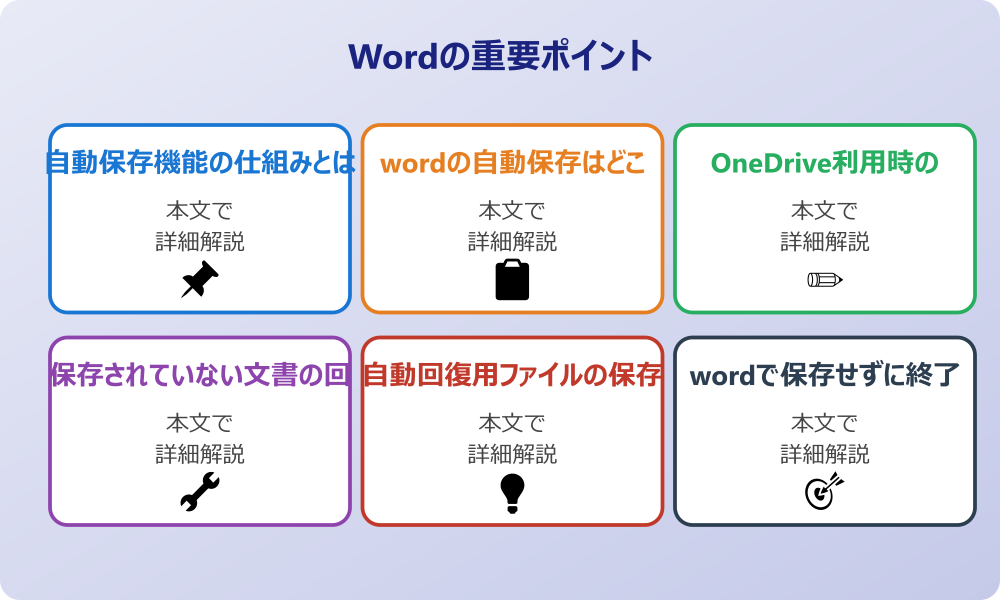 Wordの重要ポイント

自動保存機能の仕組みとは

本文で
詳細解説

wordの自動保存はどこ

本文で
詳細解説

OneDrive利用時の

本文で
詳細解説

保存されていない文書の回

本文で
詳細解説

自動回復用ファイルの保存

本文で
詳細解説

wordで保存せずに終了

本文で
詳細解説